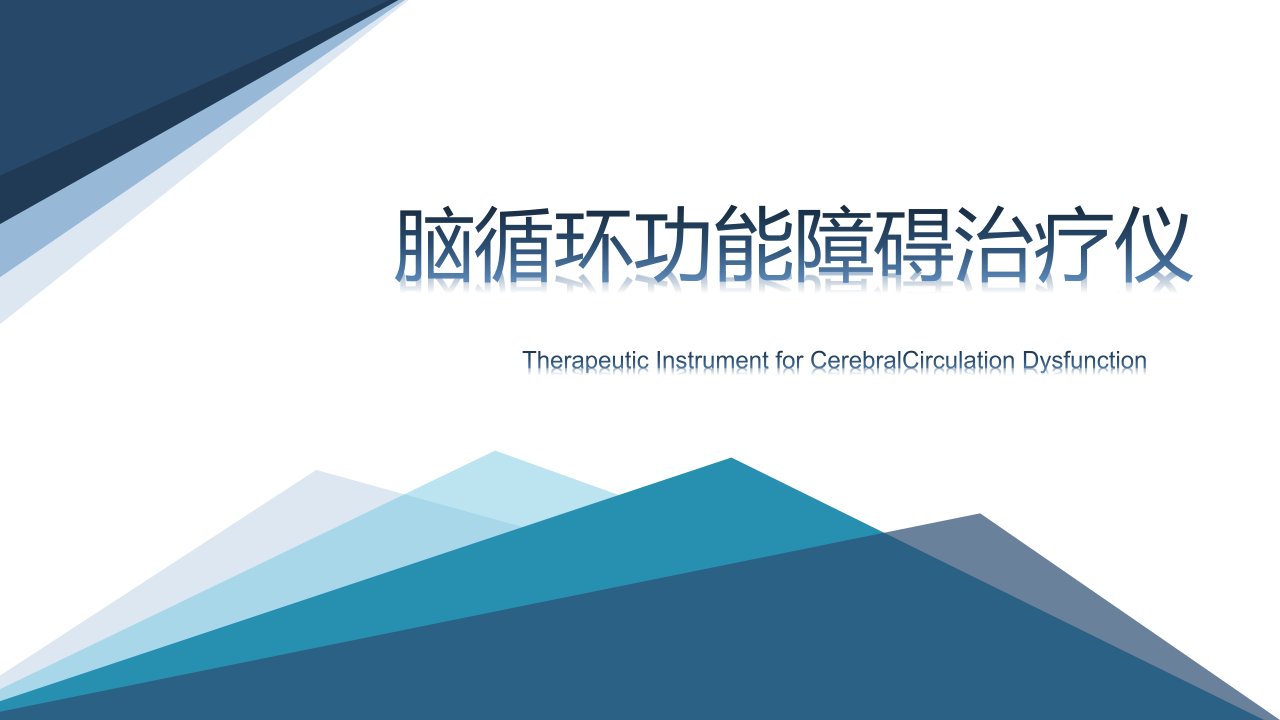 脑循环功能障碍治疗仪

Therapeutic Instrument for CerebralCirculation Dysfunction